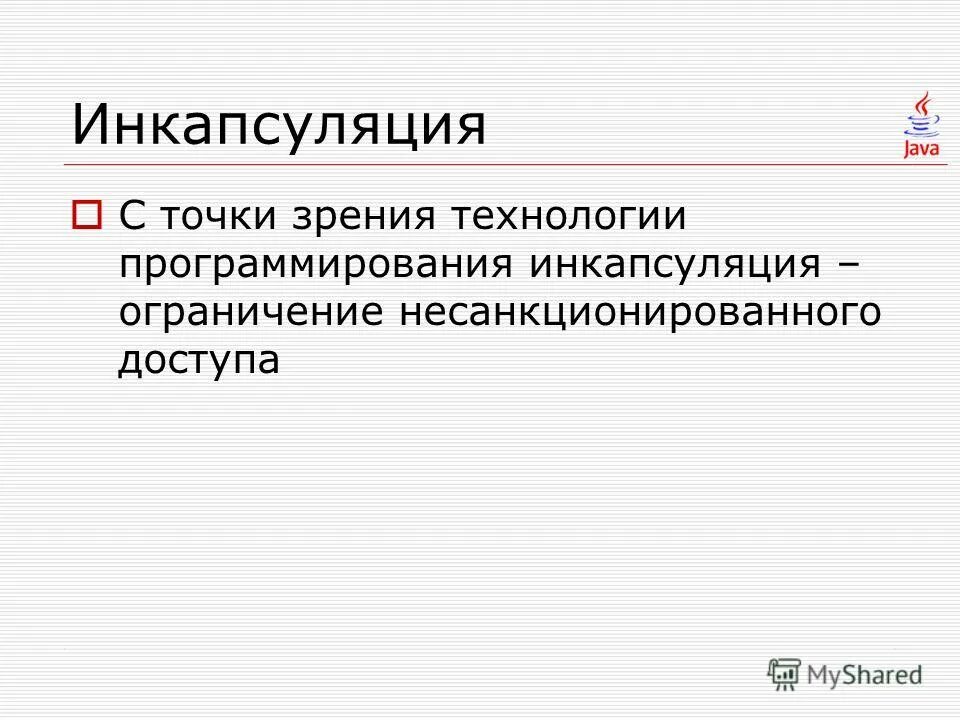 Инкапсуляция

Java

С точки зрения технологии программирования инкапсуляция – ограничение несанкционированного доступа

MyShared